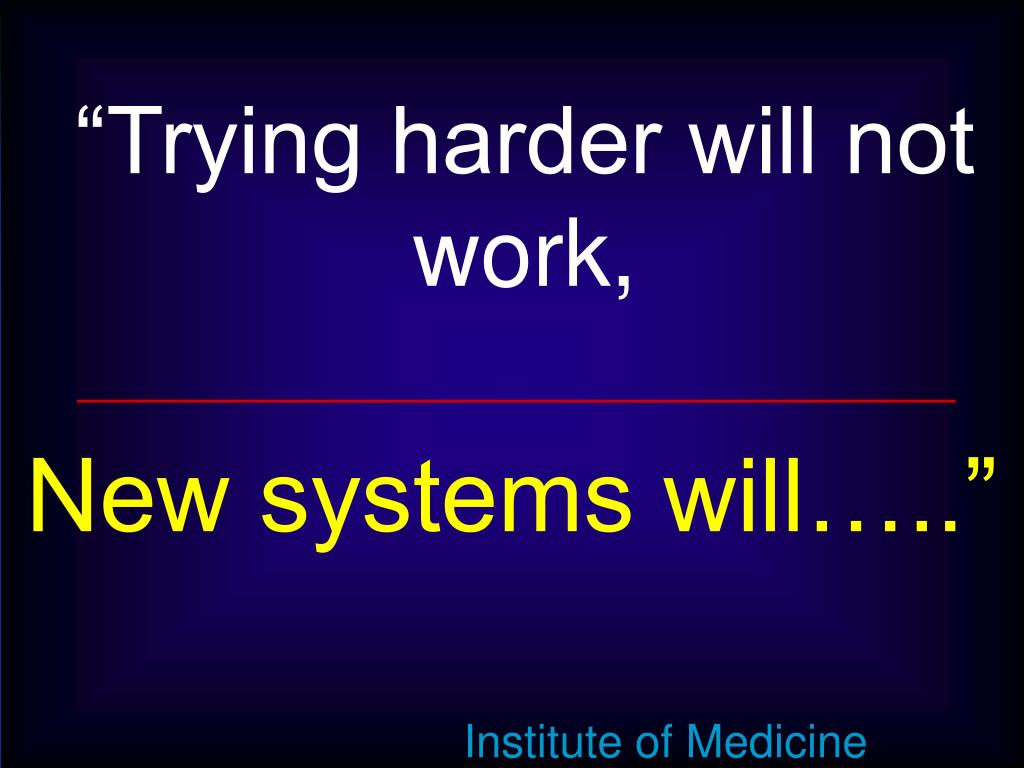 “Trying harder will not work,

New systems will…..”

Institute of Medicine